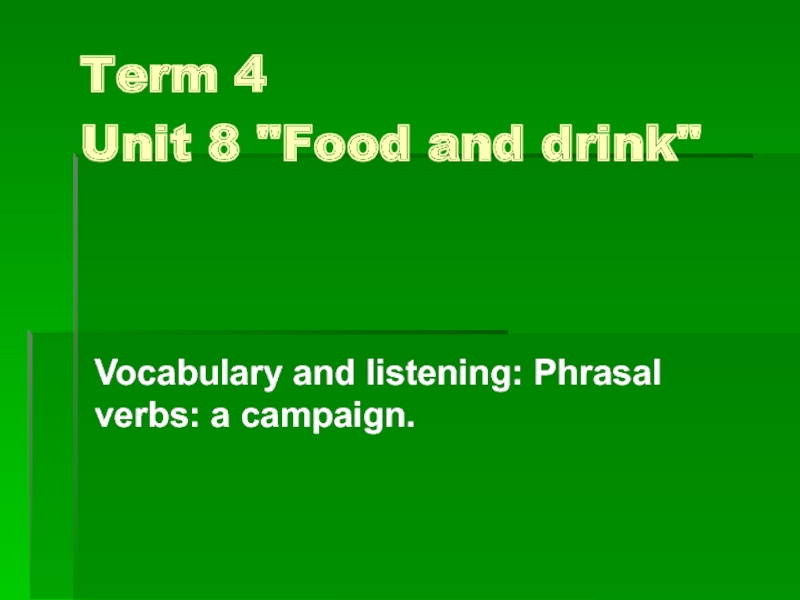 Term 4
Unit 8 "Food and drink"

Vocabulary and listening: Phrasal verbs: a campaign.